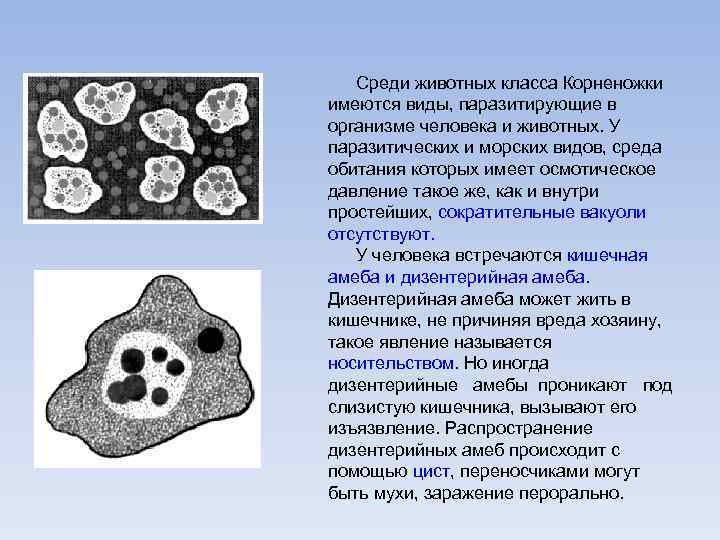 Среди животных класса Корненожки имеются виды, паразитирующие в организме человека и животных. У паразитических и морских видов, среда обитания которых имеет осмотическое давление такое же, как и внутри простейших, сократительные вакуоли отсутствуют.

У человека встречаются кишечная амеба и дизентерийная амеба. Дизентерийная амеба может жить в кишечнике, не причиняя вреда хозяину, такое явление называется носительством. Но иногда дизентерийные амебы проникают под слизистую кишечника, вызывают его изъязвление. Распространение дизентерийных амеб происходит с помощью цист, переносчиками могут быть мухи, заражение перорально.